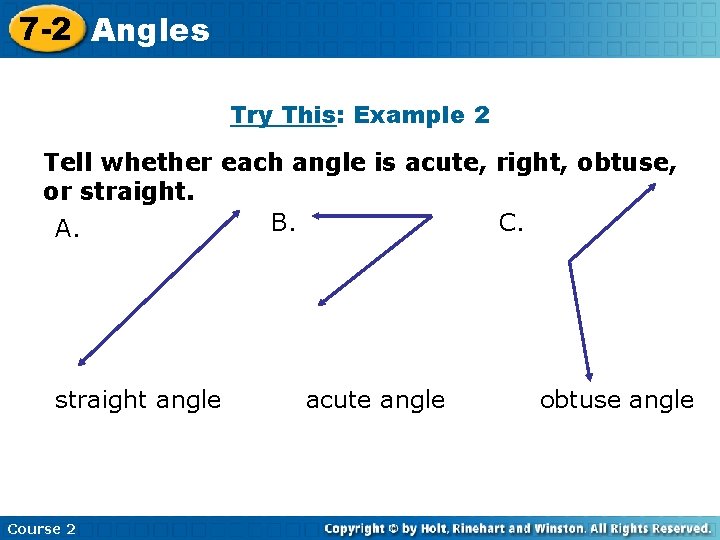 7-2 Angles

Try This: Example 2

Tell whether each angle is acute, right, obtuse, or straight.

A.

B.

C.

straight angle

acute angle

obtuse angle

Course 2

Copyright © by Holt, Rinehart and Winston. All Rights Reserved.